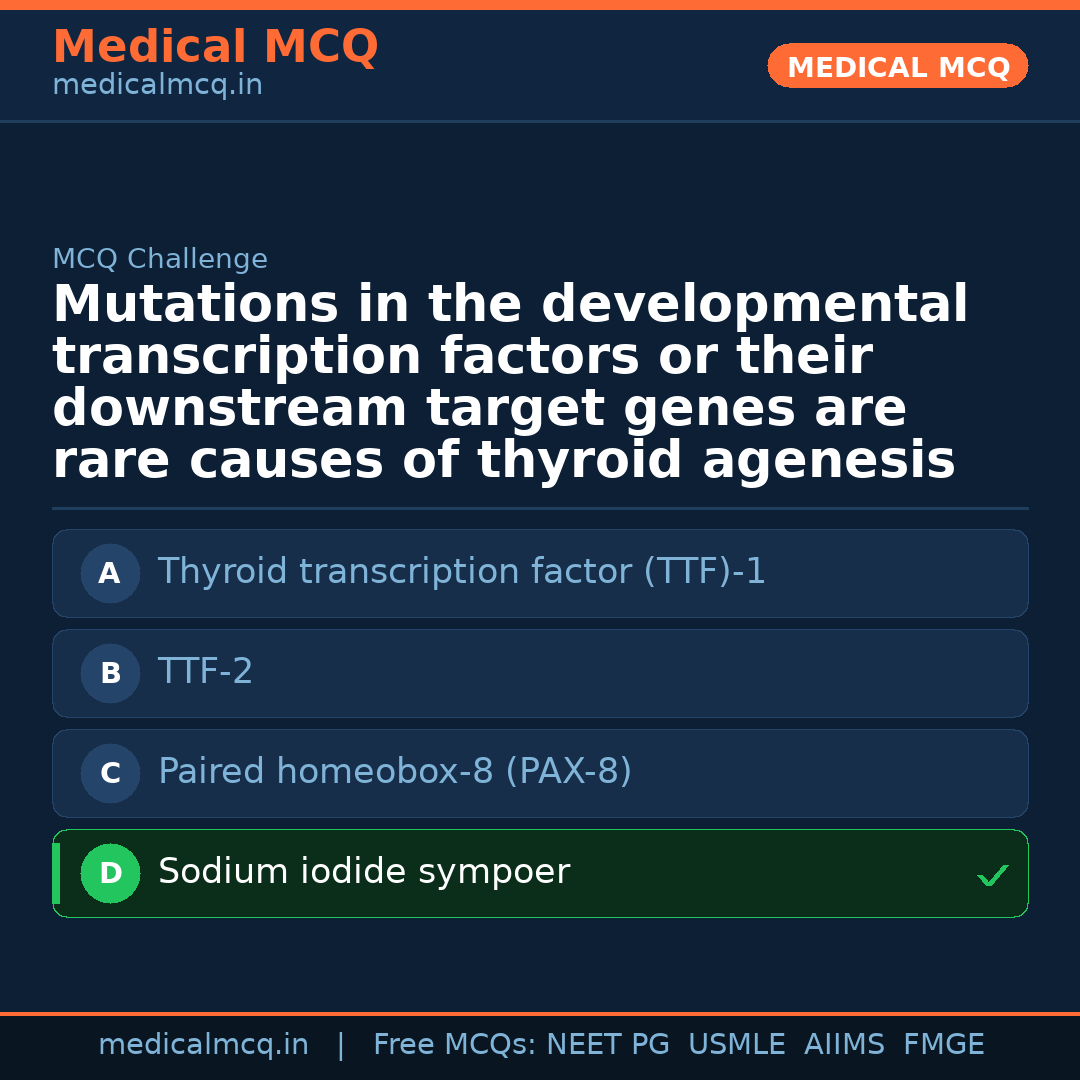 Medical MCQ
medicalmcq.in

MEDICAL MCQ

MCQ Challenge

Mutations in the developmental transcription factors or their downstream target genes are rare causes of thyroid agenesis

A Thyroid transcription factor (TTF)-1

B TTF-2

C Paired homeobox-8 (PAX-8)

D Sodium iodide sympoer ✓

medicalmcq.in | Free MCQs: NEET PG USMLE AIIMS FMGE